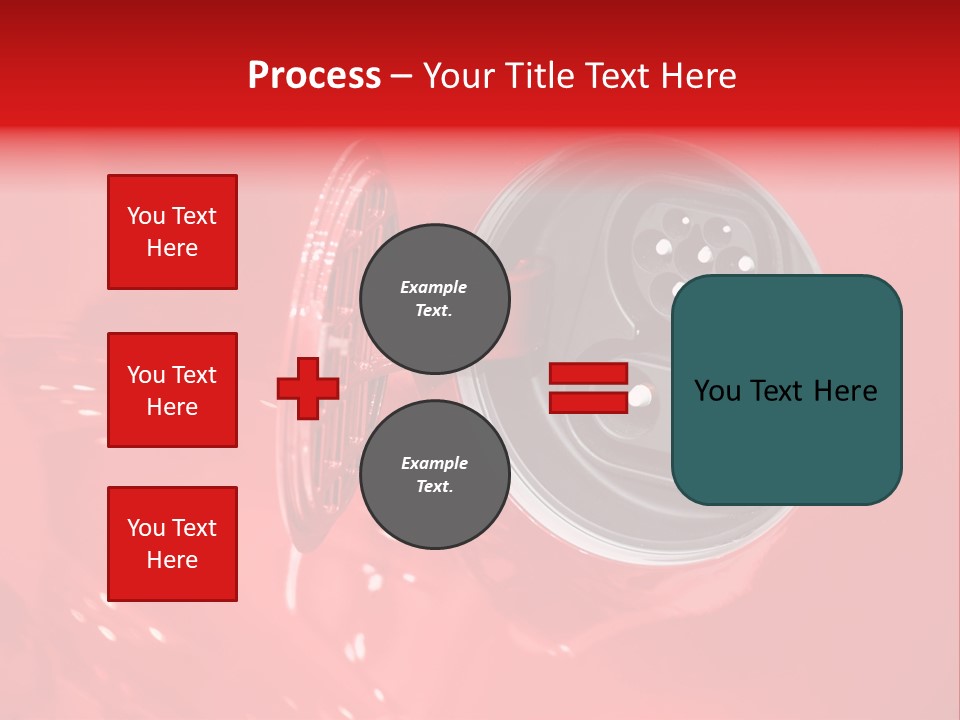 Process – Your Title Text Here

You Text Here

You Text Here

You Text Here

Example Text.

Example Text.

You Text Here